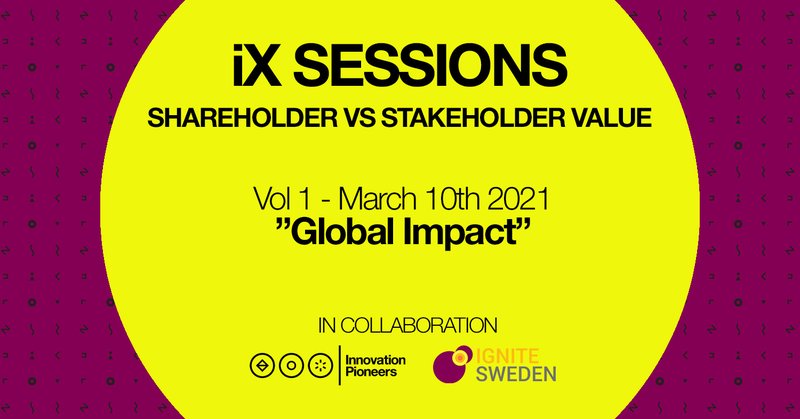 iX SESSIONS
SHAREHOLDER VS STAKEHOLDER VALUE

Vol 1 - March 10th 2021
”Global Impact”

IN COLLABORATION

Innovation Pioneers

IGNITE SWEDEN